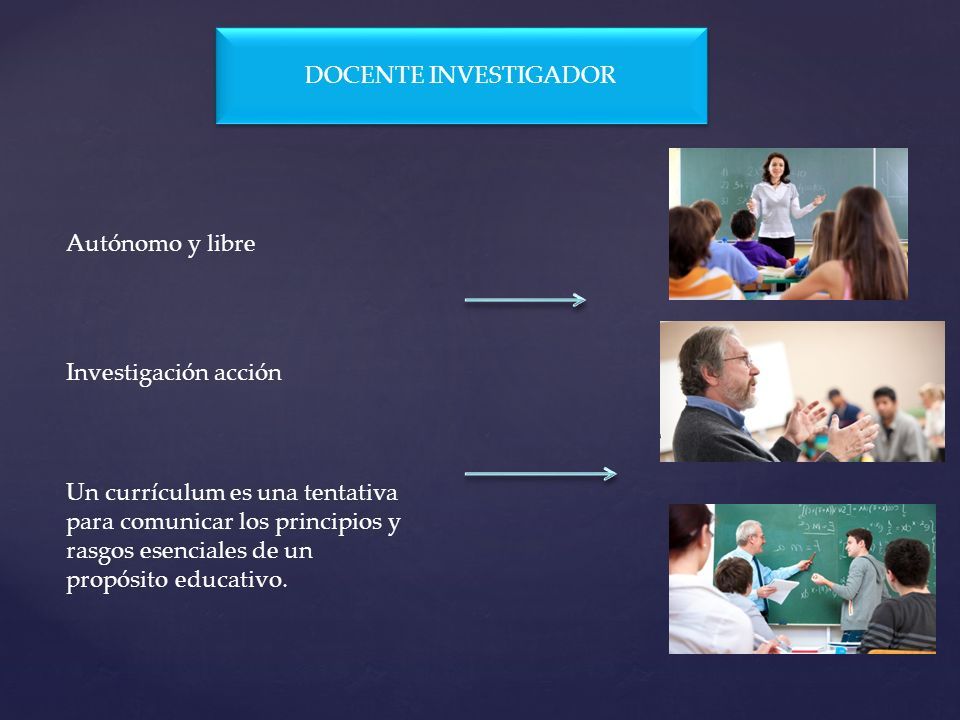 DOCENTE INVESTIGADOR

Autónomo y libre

Investigación acción

Un currículum es una tentativa para comunicar los principios y rasgos esenciales de un propósito educativo.